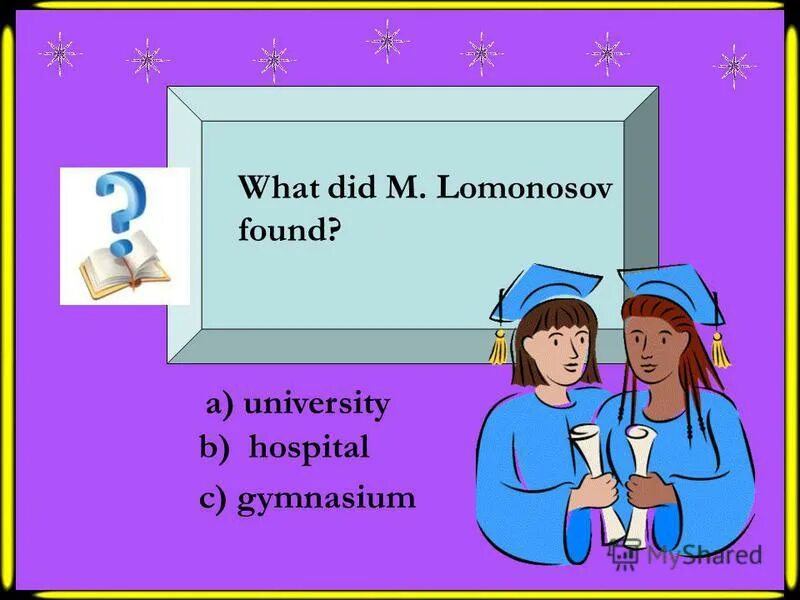 What did M. Lomonosov found?

a) university
b) hospital
c) gymnasium

MyShared